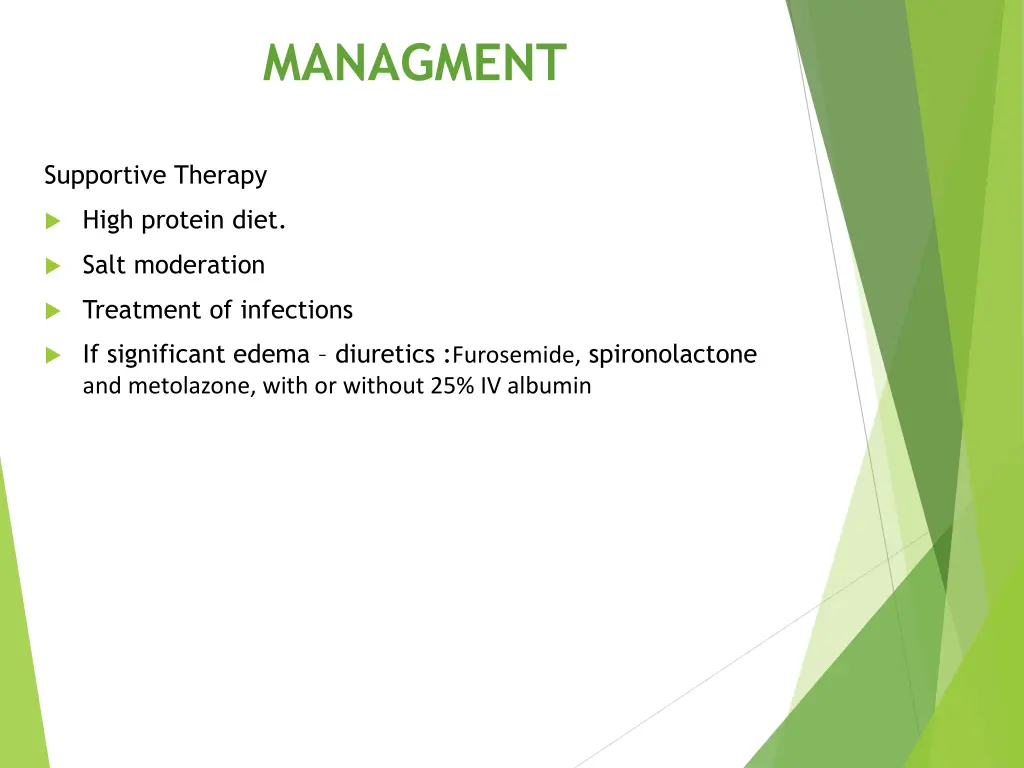 MANAGMENT

Supportive Therapy

High protein diet.

Salt moderation

Treatment of infections

If significant edema – diuretics :Furosemide, spironolactone and metolazone, with or without 25% IV albumin